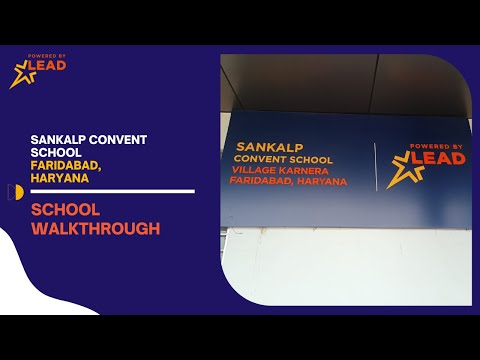 POWERED BY
LEAD

SANKALP CONVENT SCHOOL
FARIDABAD, HARYANA

SCHOOL WALKTHROUGH

SANKALP
CONVENT SCHOOL
VILLAGE KARNERA
FARIDABAD, HARYANA

POWERED BY
LEAD